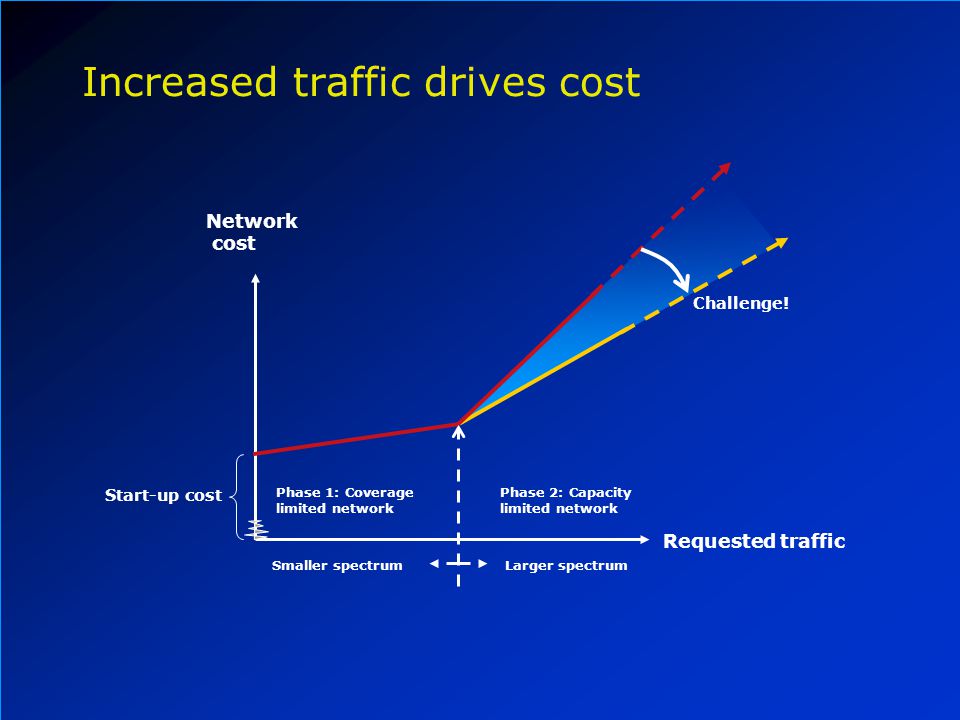 Increased traffic drives cost

Network cost

Challenge!

Start-up cost

Phase 1: Coverage limited network

Phase 2: Capacity limited network

Requested traffic

Smaller spectrum

Larger spectrum